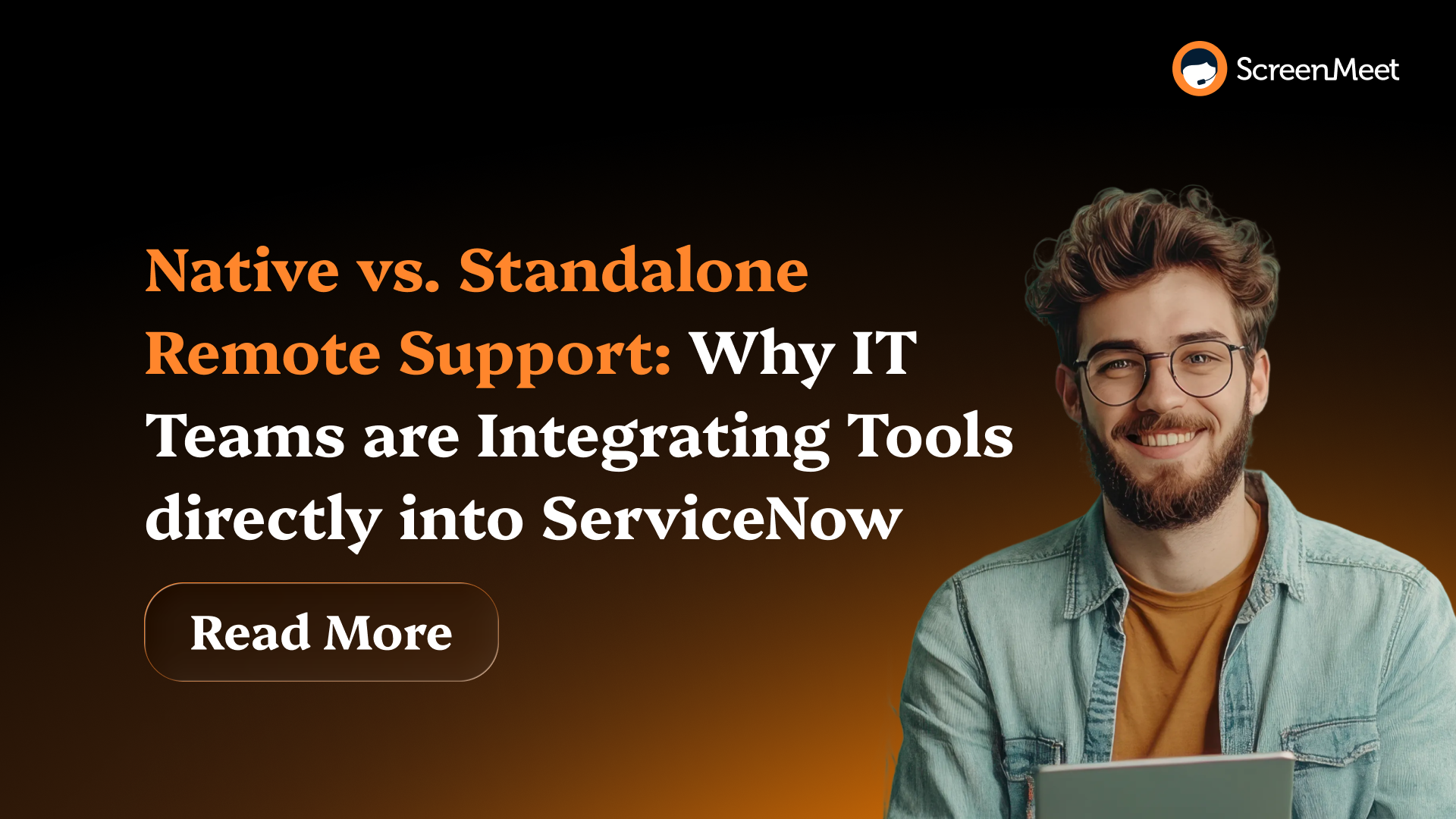 ScreenMeet

Native vs. Standalone Remote Support: Why IT Teams are Integrating Tools directly into ServiceNow

Read More